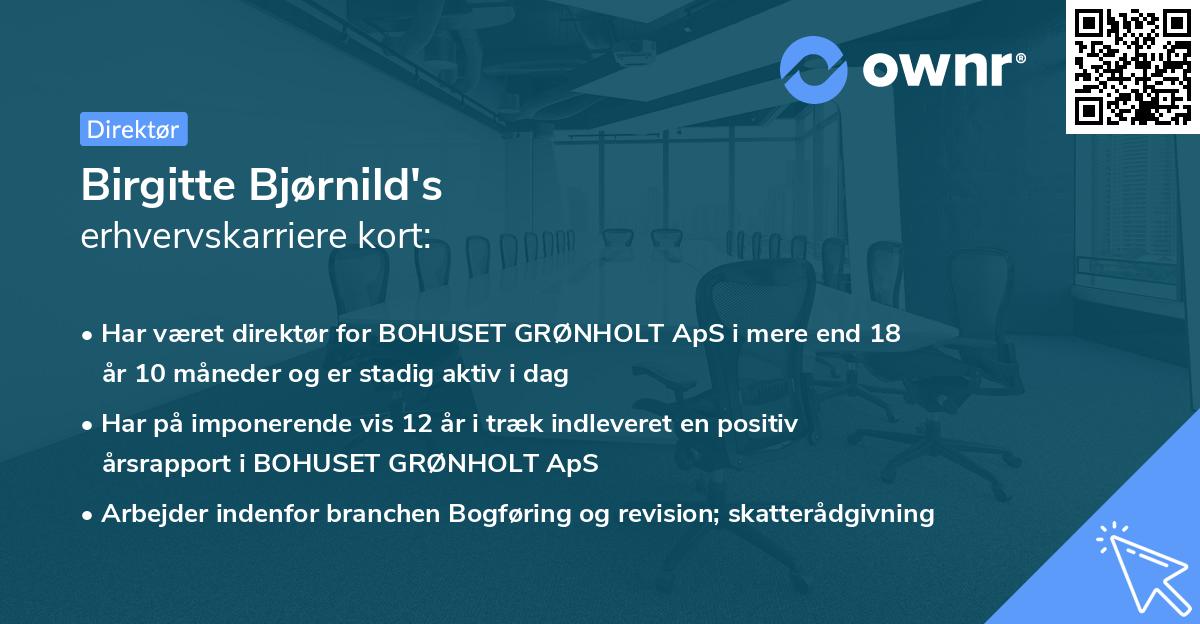 ownr®

Direktør

Birgitte Bjørnild's
erhvervskarriere kort:

• Har været direktør for BOHUSET GRØNHOLT ApS i mere end 18 år 10 måneder og er stadig aktiv i dag

• Har på imponerende vis 12 år i træk indleveret en positiv årsrapport i BOHUSET GRØNHOLT ApS

• Arbejder indenfor branchen Bogføring og revision; skatterådgivning